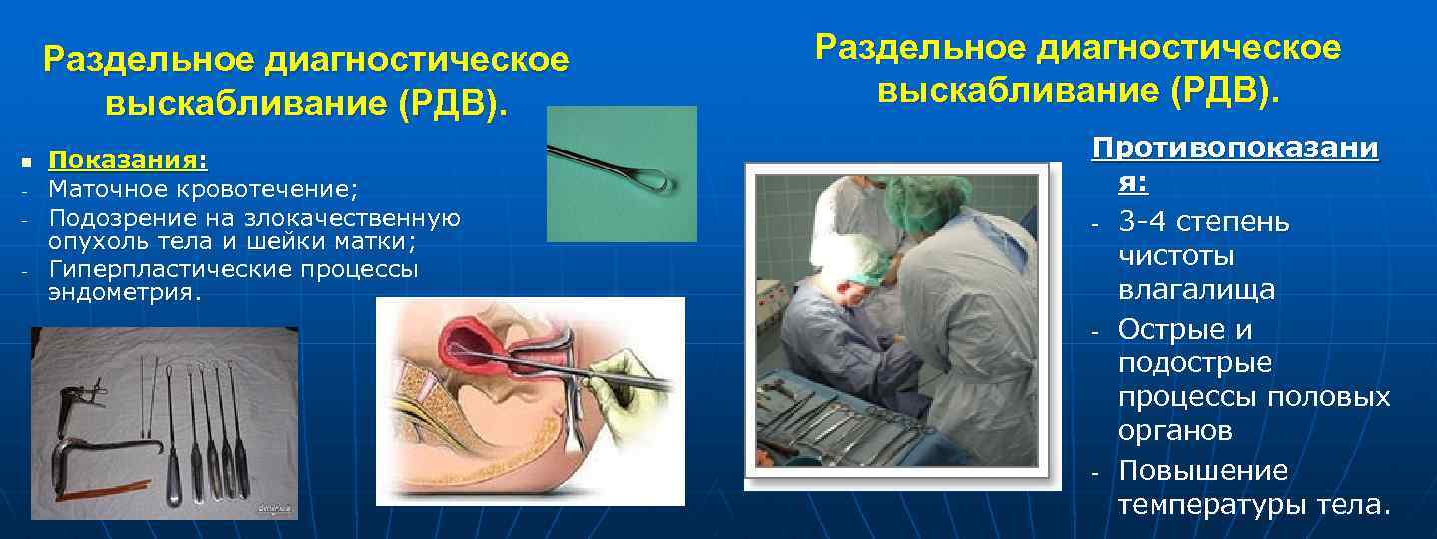 Раздельное диагностическое выскабливание (РДВ).

Показания:
- Маточное кровотечение;
- Подозрение на злокачественную опухоль тела и шейки матки;
- Гиперпластические процессы эндометрия.

Раздельное диагностическое выскабливание (РДВ).

Противопоказания:
- 3-4 степень чистоты влагалища
- Острые и подострые процессы половых органов
- Повышение температуры тела.